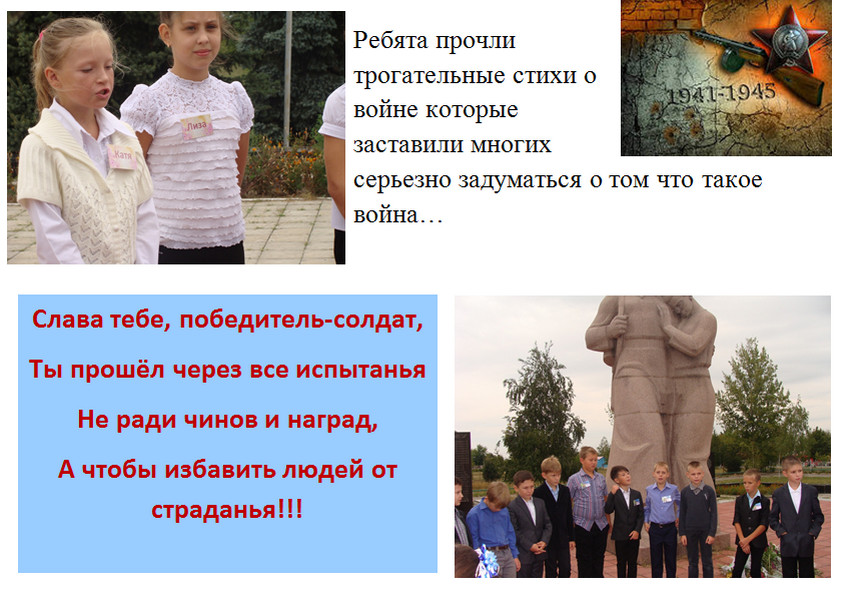 Катя

Лиза

Ребята прочли трогательные стихи о войне которые заставили многих серьезно задуматься о том что такое война…

1941-1945

Слава тебе, победитель-солдат,

Ты прошёл через все испытанья

Не ради чинов и наград,

А чтобы избавить людей от страданья!!!